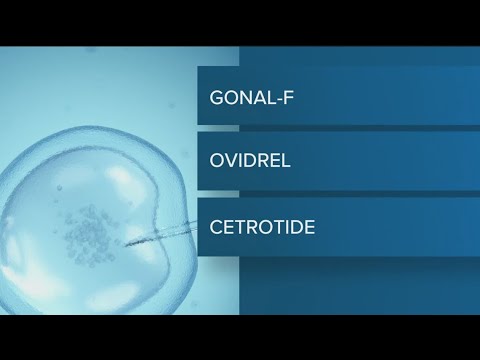 GONAL-F

OVIDREL

CETROTIDE